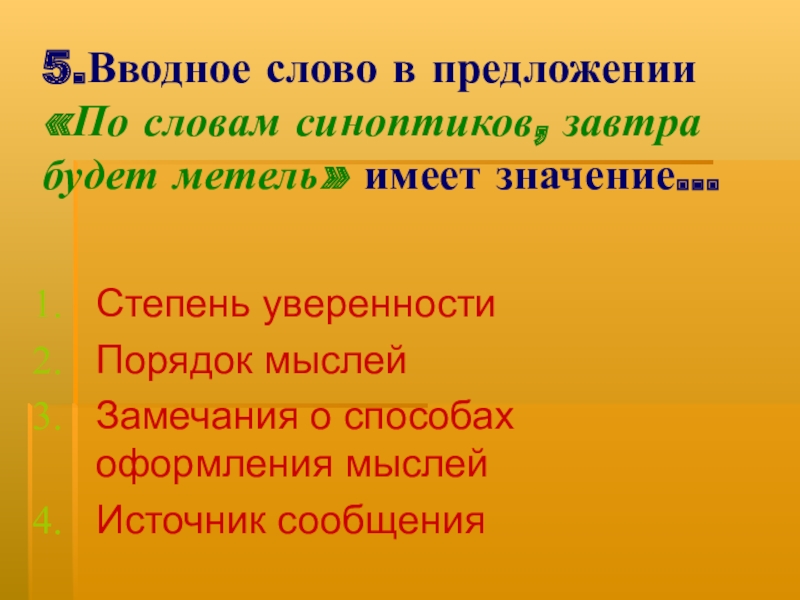 5.Вводное слово в предложении «По словам синоптиков, завтра будет метель» имеет значение…

1. Степень уверенности
2. Порядок мыслей
3. Замечания о способах оформления мыслей
4. Источник сообщения